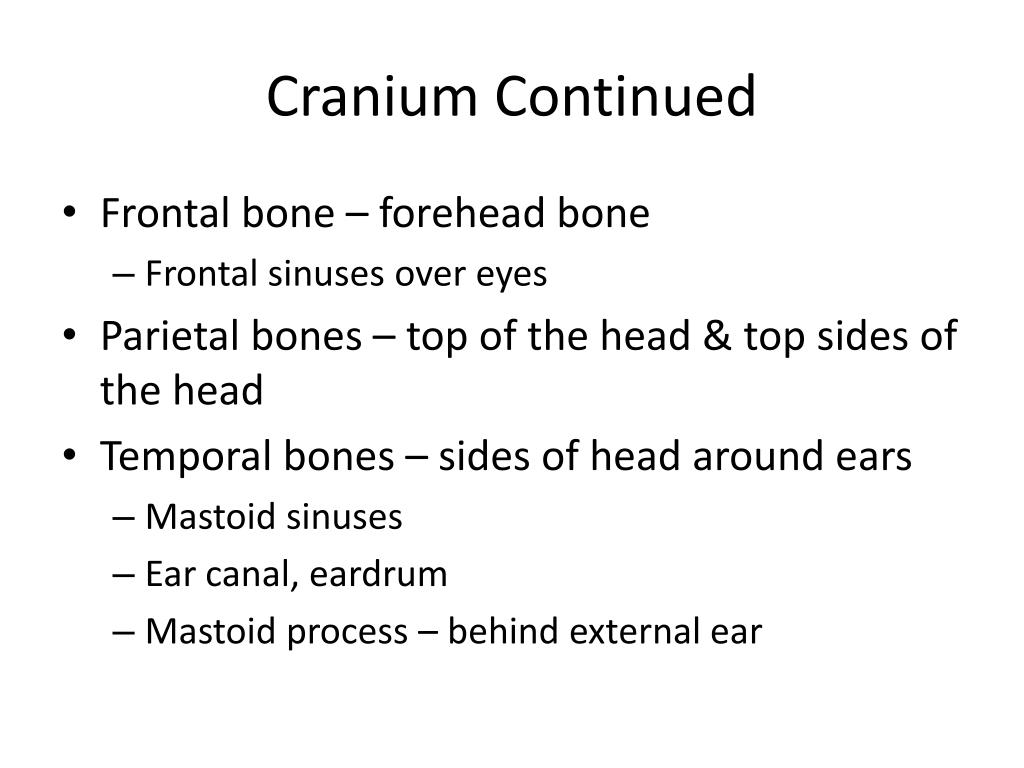 Cranium Continued

• Frontal bone – forehead bone
– Frontal sinuses over eyes
• Parietal bones – top of the head & top sides of the head
• Temporal bones – sides of head around ears
– Mastoid sinuses
– Ear canal, eardrum
– Mastoid process – behind external ear